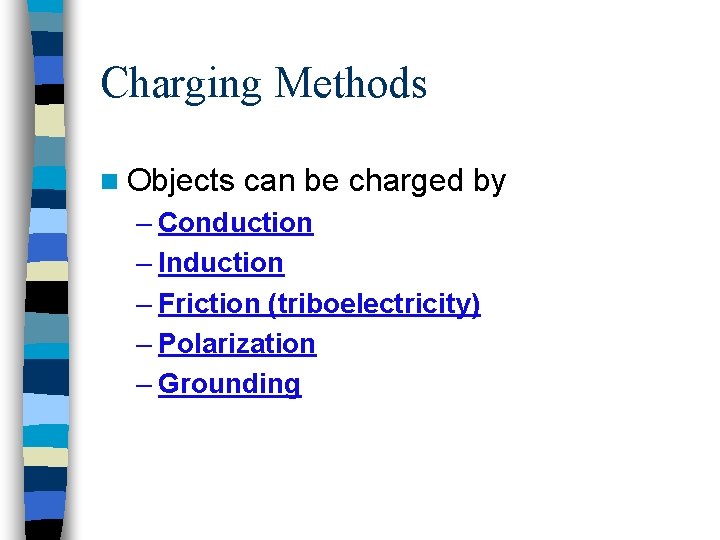 Charging Methods

Objects can be charged by
– Conduction
– Induction
– Friction (triboelectricity)
– Polarization
– Grounding